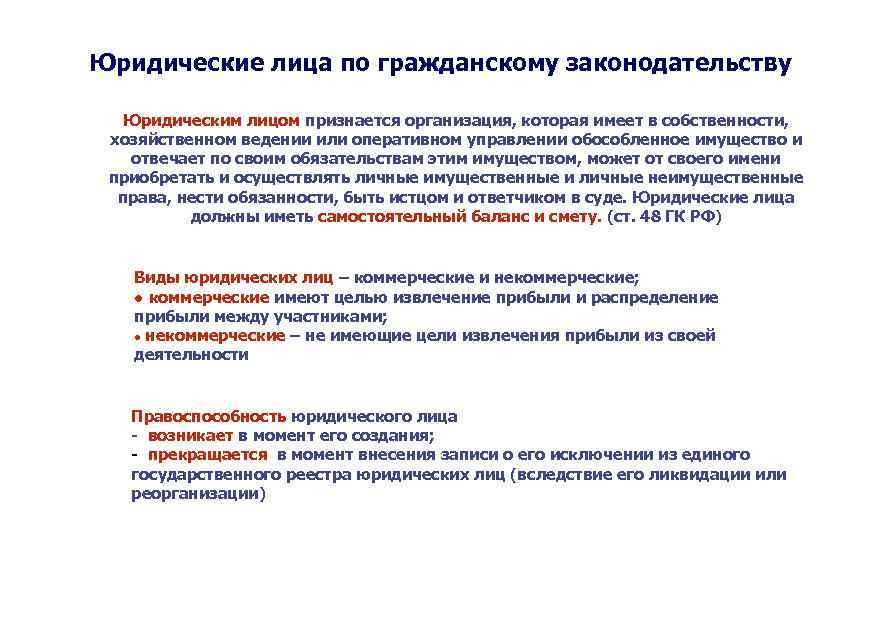 Юридические лица по гражданскому законодательству

Юридическим лицом признается организация, которая имеет в собственности, хозяйственном ведении или оперативном управлении обособленное имущество и отвечает по своим обязательствам этим имуществом, может от своего имени приобретать и осуществлять личные имущественные и личные неимущественные права, нести обязанности, быть истцом и ответчиком в суде. Юридические лица должны иметь самостоятельный баланс и смету. (ст. 48 ГК РФ)

Виды юридических лиц – коммерческие и некоммерческие;
• коммерческие имеют целью извлечение прибыли и распределение прибыли между участниками;
• некоммерческие – не имеющие цели извлечения прибыли из своей деятельности

Правоспособность юридического лица
- возникает в момент его создания;
- прекращается в момент внесения записи о его исключении из единого государственного реестра юридических лиц (вследствие его ликвидации или реорганизации)